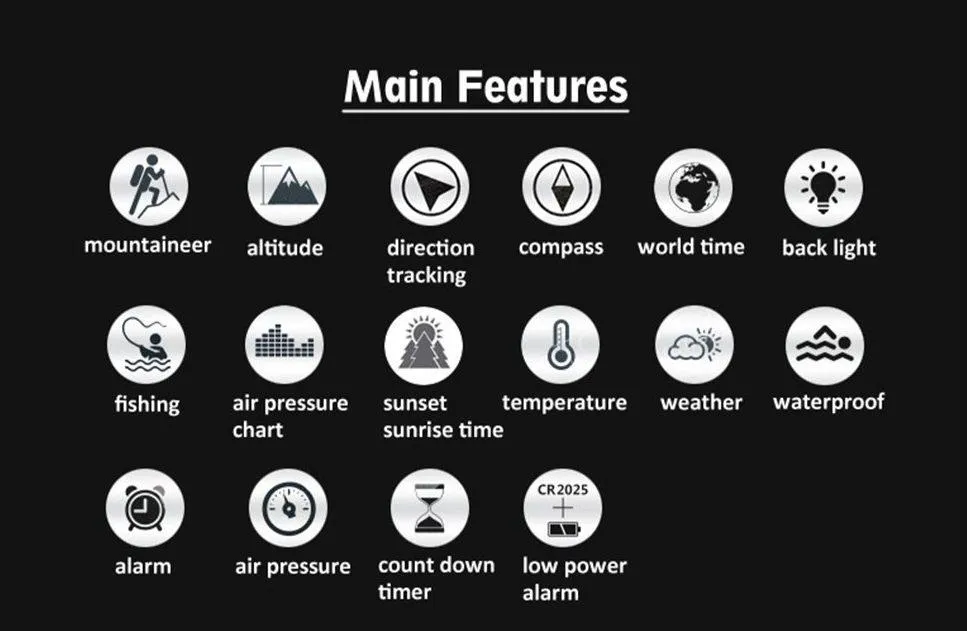 Main Features

mountaineer

altitude

direction tracking

compass

world time

back light

fishing

air pressure chart

sunset sunrise time

temperature

weather

waterproof

alarm

air pressure

count down timer

CR2025

low power alarm